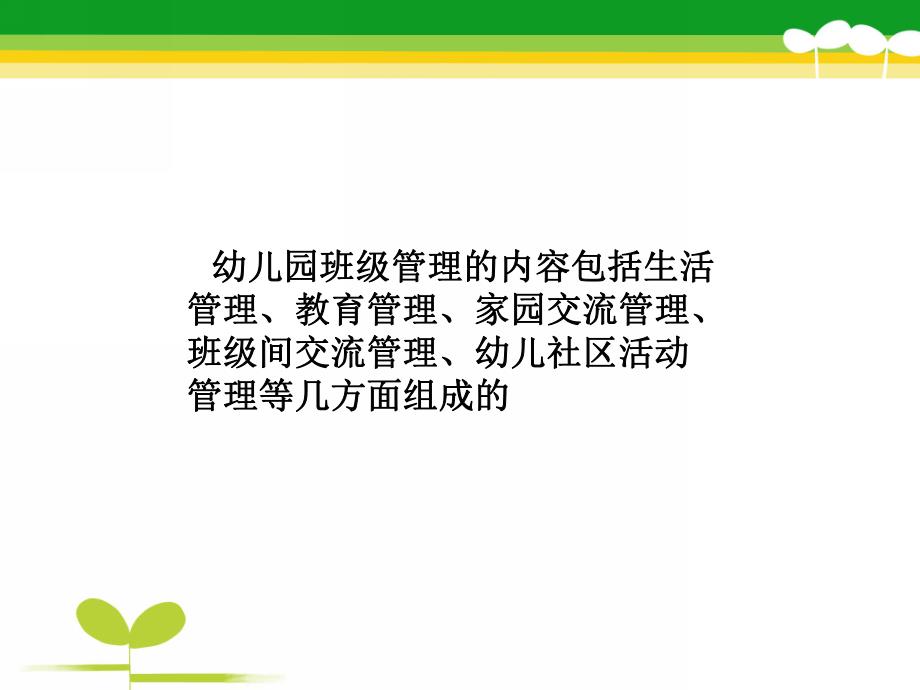 幼儿园班级管理的内容包括生活管理、教育管理、家园交流管理、班级间交流管理、幼儿社区活动管理等几方面组成的